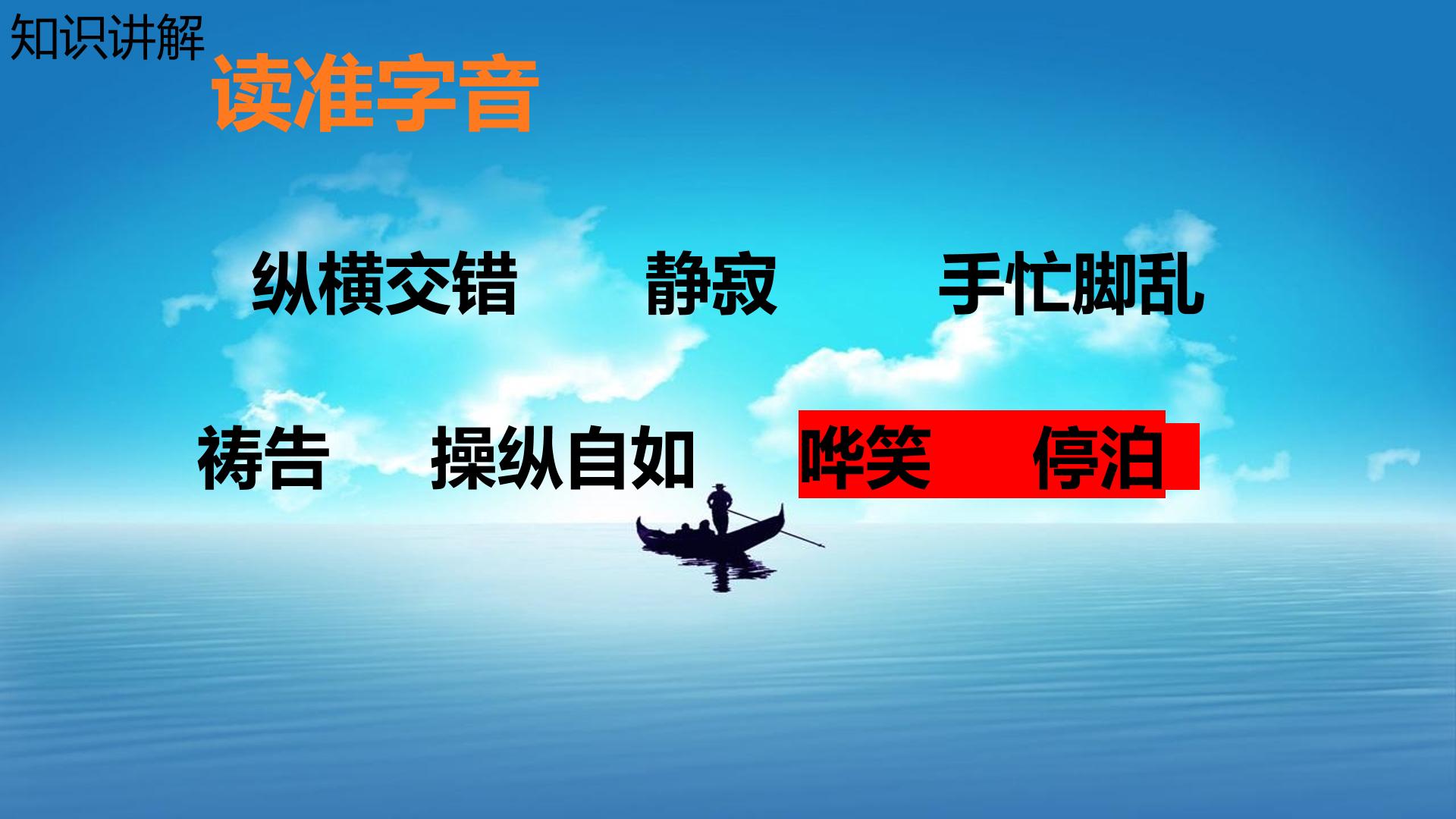 知识讲解

读准字音

纵横交错 静寂 手忙脚乱

祷告 操纵自如 哗笑 停泊